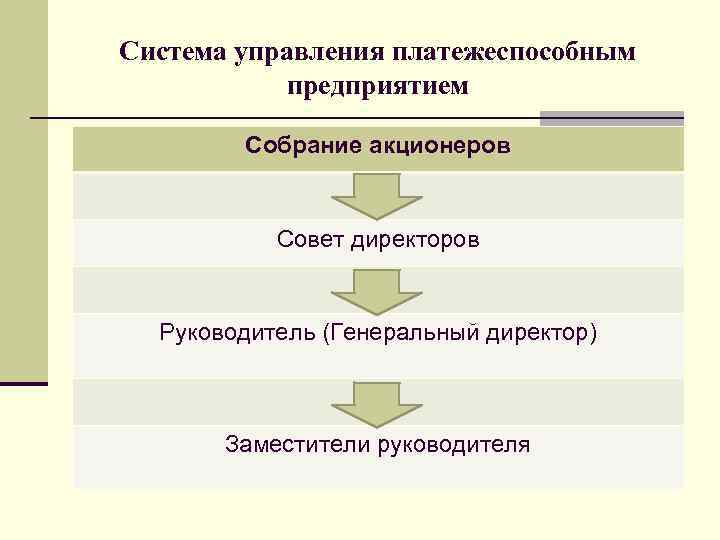 Система управления платежеспособным предприятием

Собрание акционеров

Совет директоров

Руководитель (Генеральный директор)

Заместители руководителя